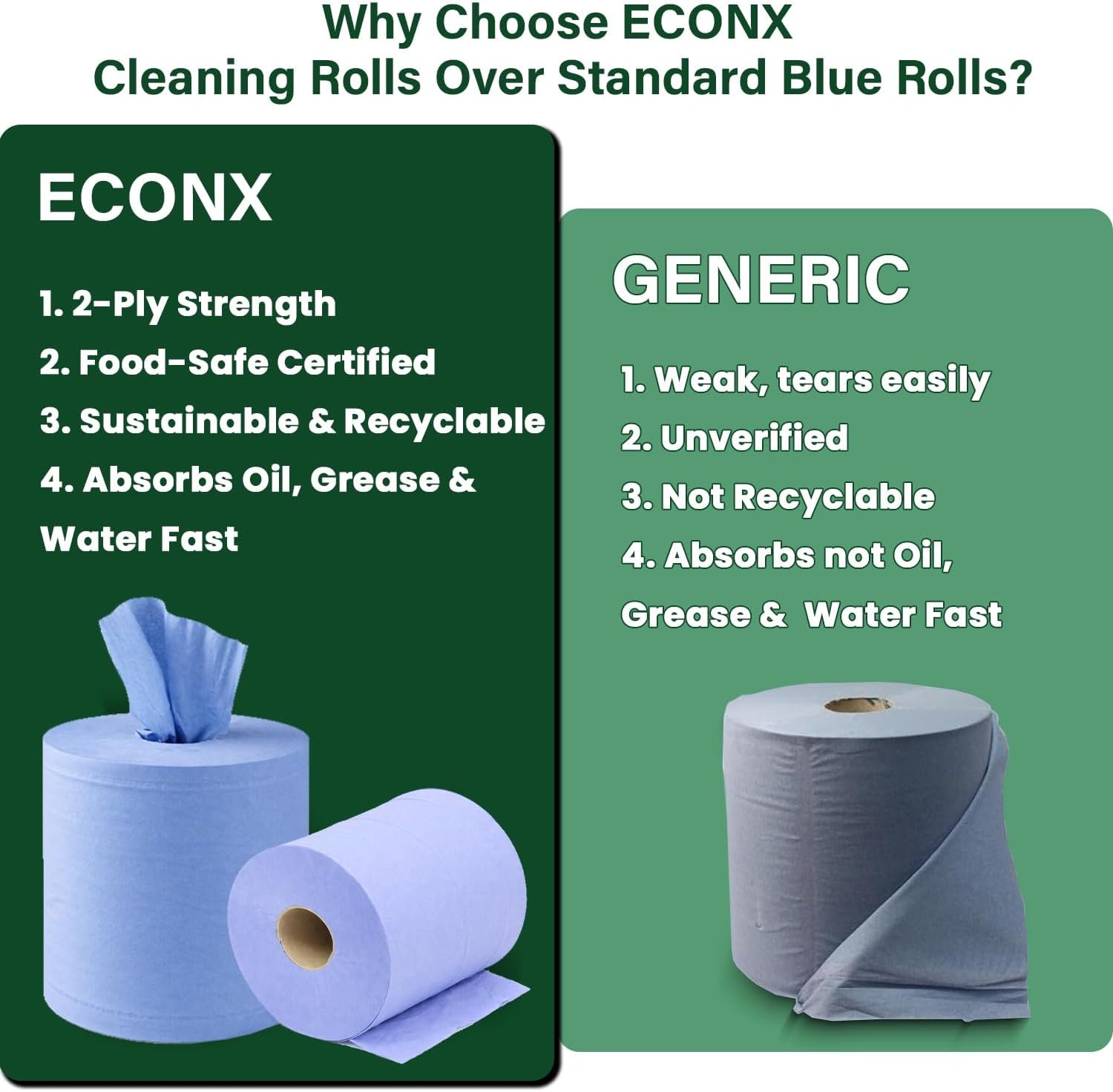 Why Choose ECONX
Cleaning Rolls Over Standard Blue Rolls?

ECONX

1. 2-Ply Strength
2. Food-Safe Certified
3. Sustainable & Recyclable
4. Absorbs Oil, Grease & Water Fast

GENERIC

1. Weak, tears easily
2. Unverified
3. Not Recyclable
4. Absorbs not Oil, Grease & Water Fast